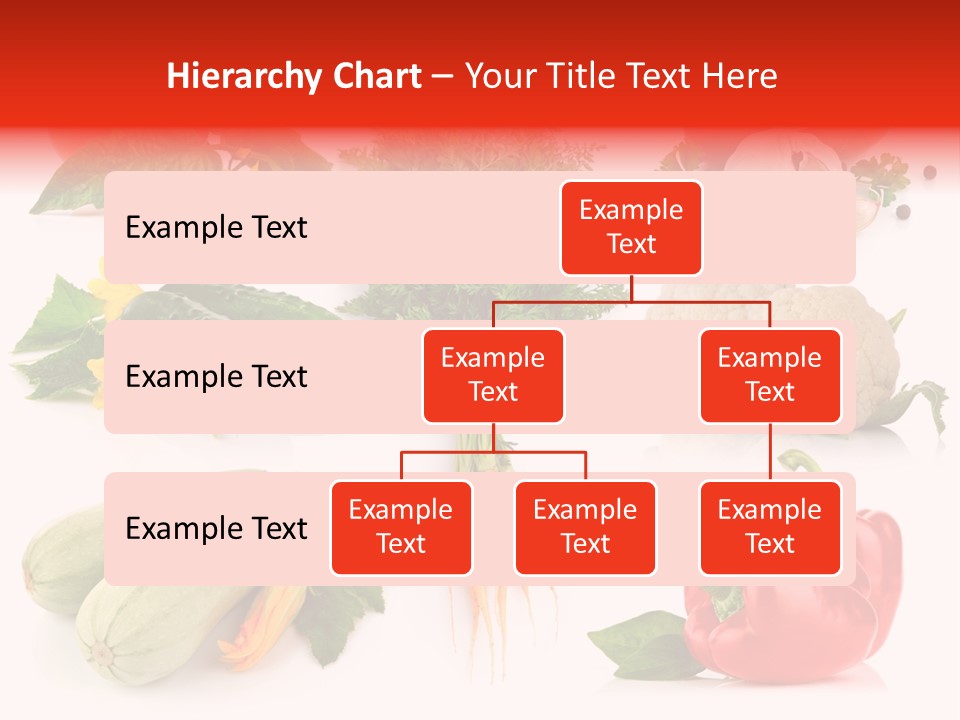 Hierarchy Chart – Your Title Text Here

Example Text

Example Text

Example Text

Example Text

Example Text

Example Text

Example Text

Example Text

Example Text